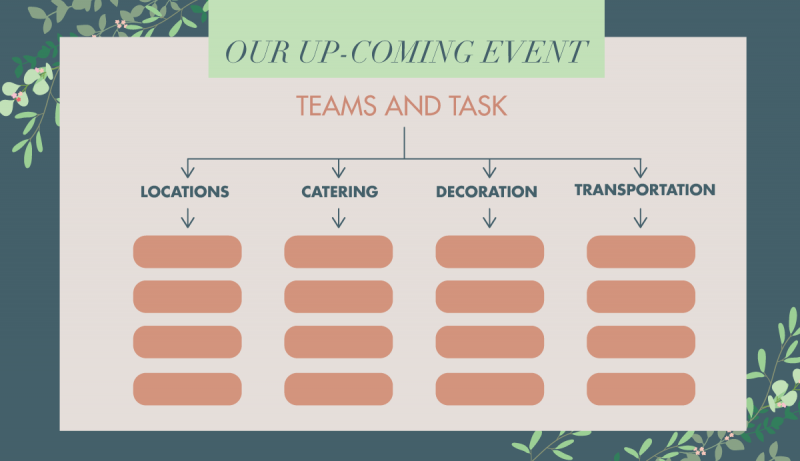 OUR UP-COMING EVENT

TEAMS AND TASK

LOCATIONS

CATERING

DECORATION

TRANSPORTATION